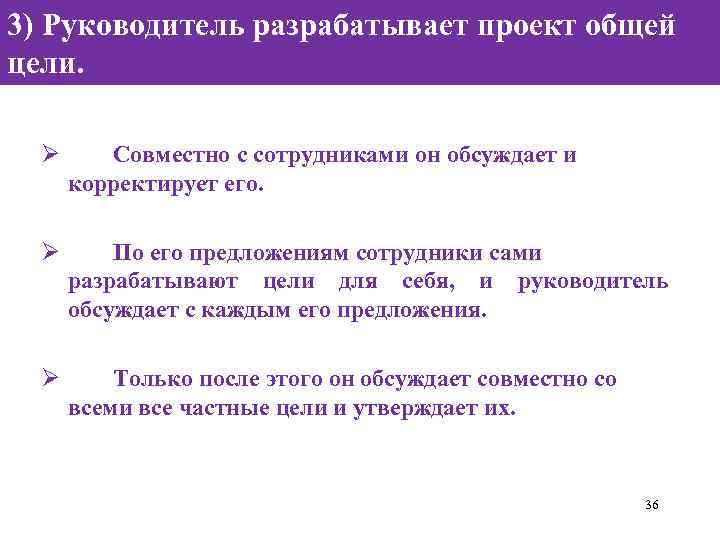 3) Руководитель разрабатывает проект общей цели.

➢ Совместно с сотрудниками он обсуждает и корректирует его.

➢ По его предложениям сотрудники сами разрабатывают цели для себя, и руководитель обсуждает с каждым его предложения.

➢ Только после этого он обсуждает совместно со всеми все частные цели и утверждает их.

36